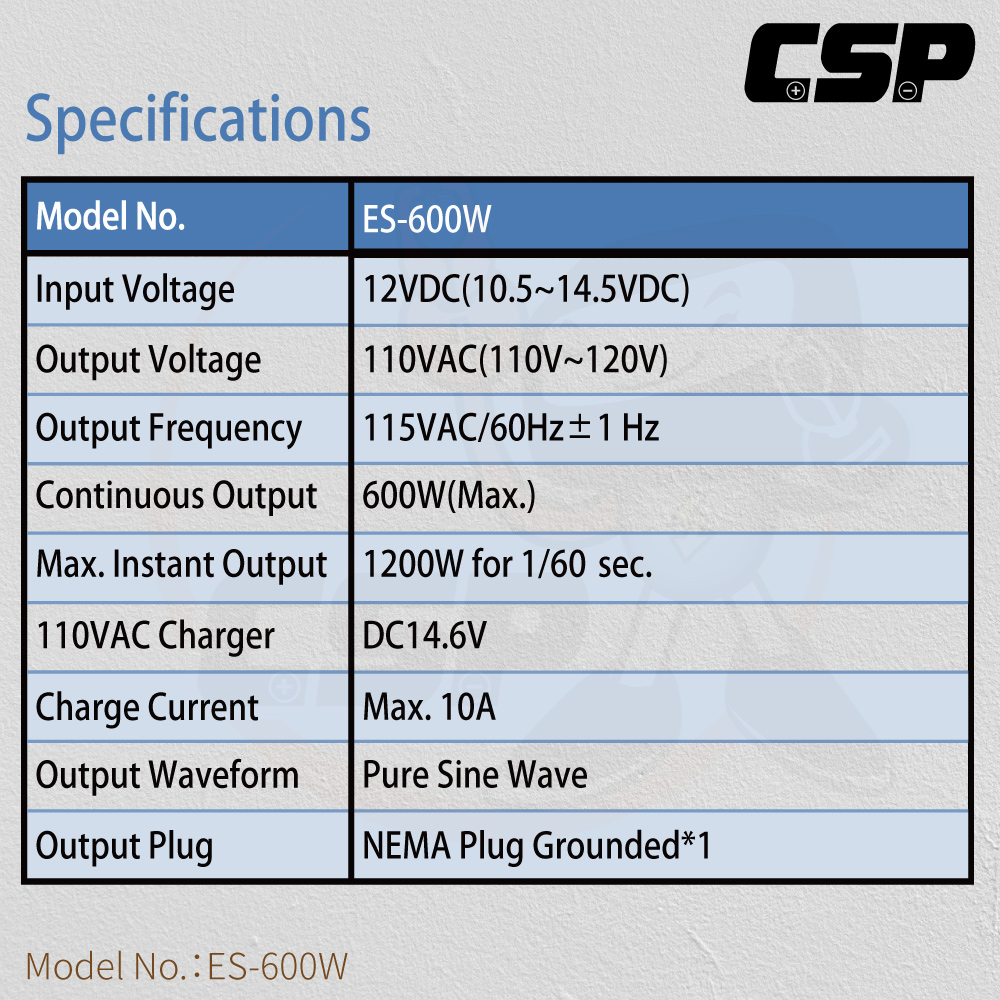 CSP

Specifications

| Model No. | ES-600W |
|---|---|
| Input Voltage | 12VDC(10.5~14.5VDC) |
| Output Voltage | 110VAC(110V~120V) |
| Output Frequency | 115VAC/60Hz±1 Hz |
| Continuous Output | 600W(Max.) |
| Max. Instant Output | 1200W for 1/60 sec. |
| 110VAC Charger | DC14.6V |
| Charge Current | Max. 10A |
| Output Waveform | Pure Sine Wave |
| Output Plug | NEMA Plug Grounded*1 |

Model No.：ES-600W